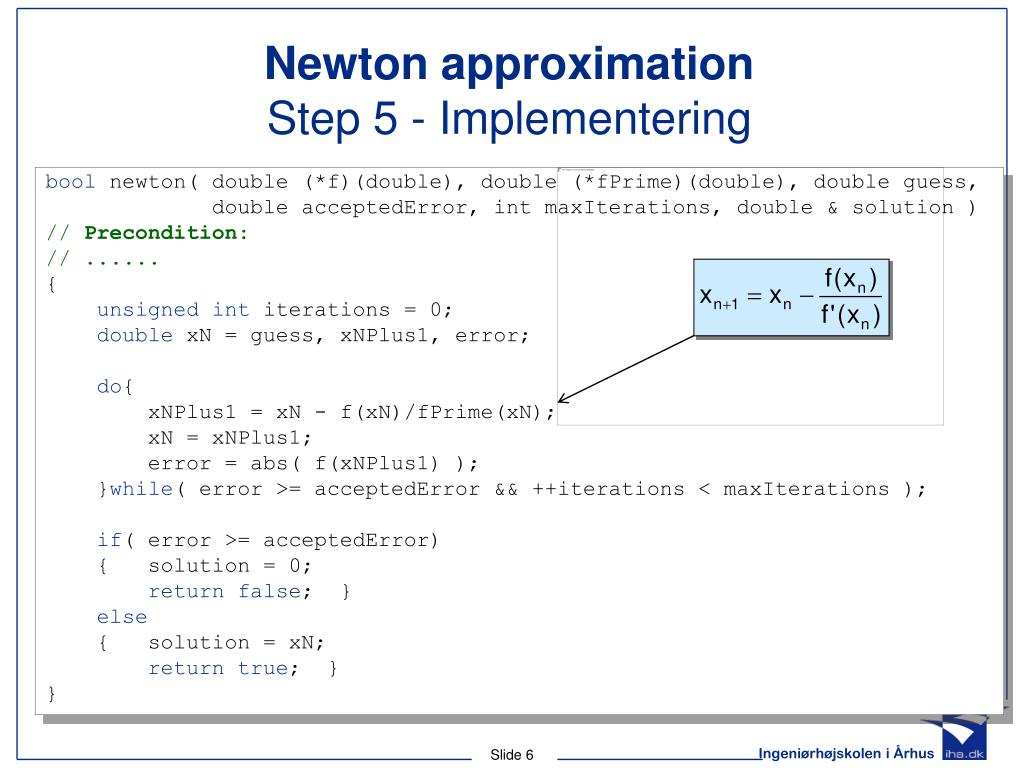 Newton approximation
Step 5 - Implementering

bool newton( double (*f)(double), double (*fPrime)(double), double guess,
             double acceptedError, int maxIterations, double & solution )
// Precondition:
// ......
{
    unsigned int iterations = 0;
    double xN = guess, xNPlus1, error;

    do{
        xNPlus1 = xN - f(xN)/fPrime(xN);
        xN = xNPlus1;
        error = abs( f(xNPlus1) );
    }while( error >= acceptedError && ++iterations < maxIterations );

    if( error >= acceptedError)
    {   solution = 0;
        return false;  }
    else
    {   solution = xN;
        return true;  }
}

$x_{n+1} = x_n - \frac{f(x_n)}{f'(x_n)}$

Slide 6

Ingeniørhøjskolen i Århus iha.dk